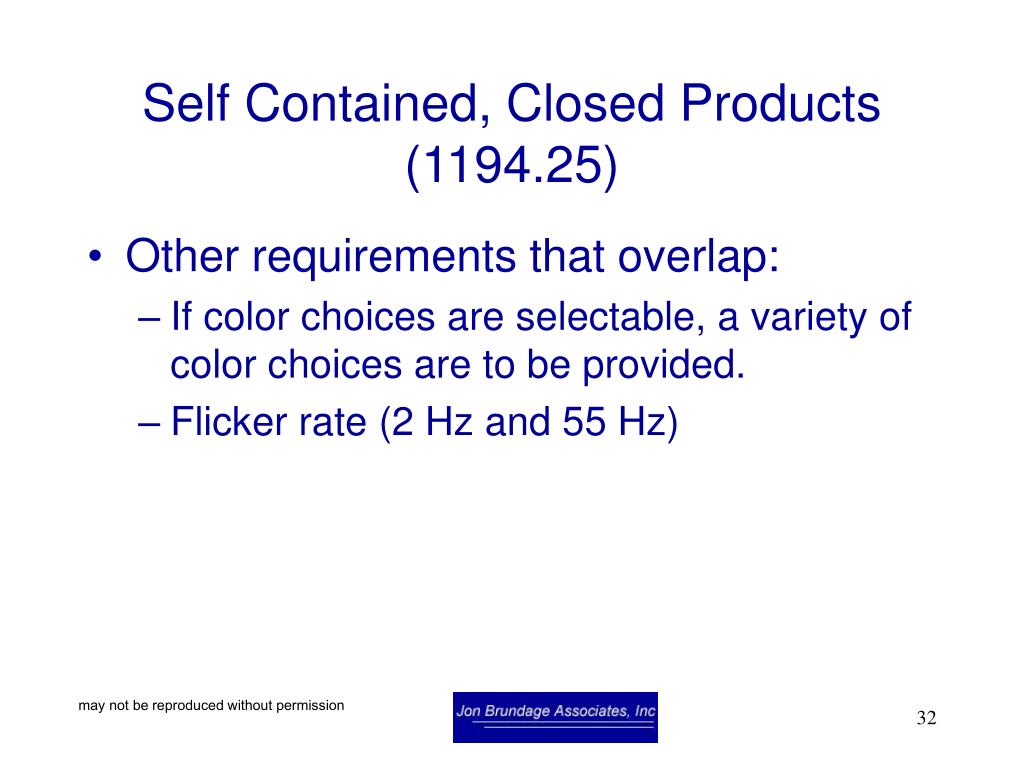 Self Contained, Closed Products (1194.25)

• Other requirements that overlap:
– If color choices are selectable, a variety of color choices are to be provided.
– Flicker rate (2 Hz and 55 Hz)

may not be reproduced without permission

Jon Brundage Associates, Inc

32